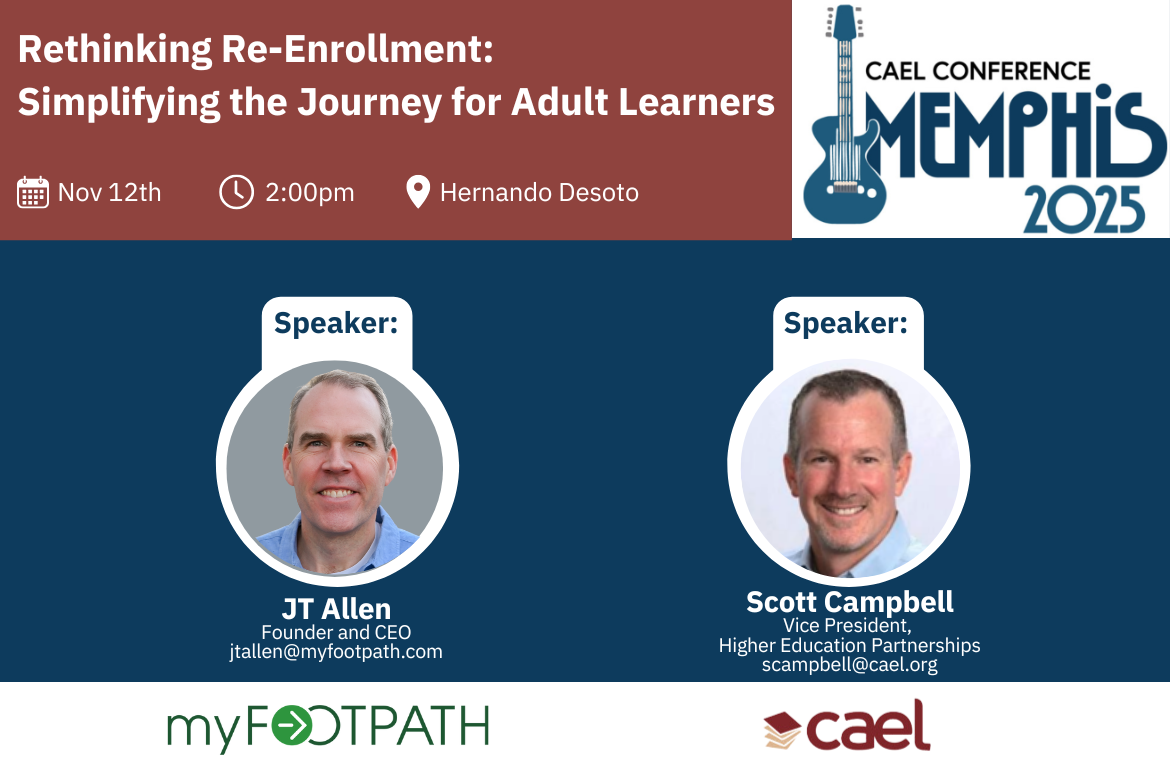 Rethinking Re-Enrollment:
Simplifying the Journey for Adult Learners

Nov 12th 2:00pm Hernando Desoto

CAEL CONFERENCE
MEMPHIS
2025

Speaker:

JT Allen
Founder and CEO
jtallen@myfootpath.com

Speaker:

Scott Campbell
Vice President,
Higher Education Partnerships
scampbell@cael.org

myFOOTPATH

cael